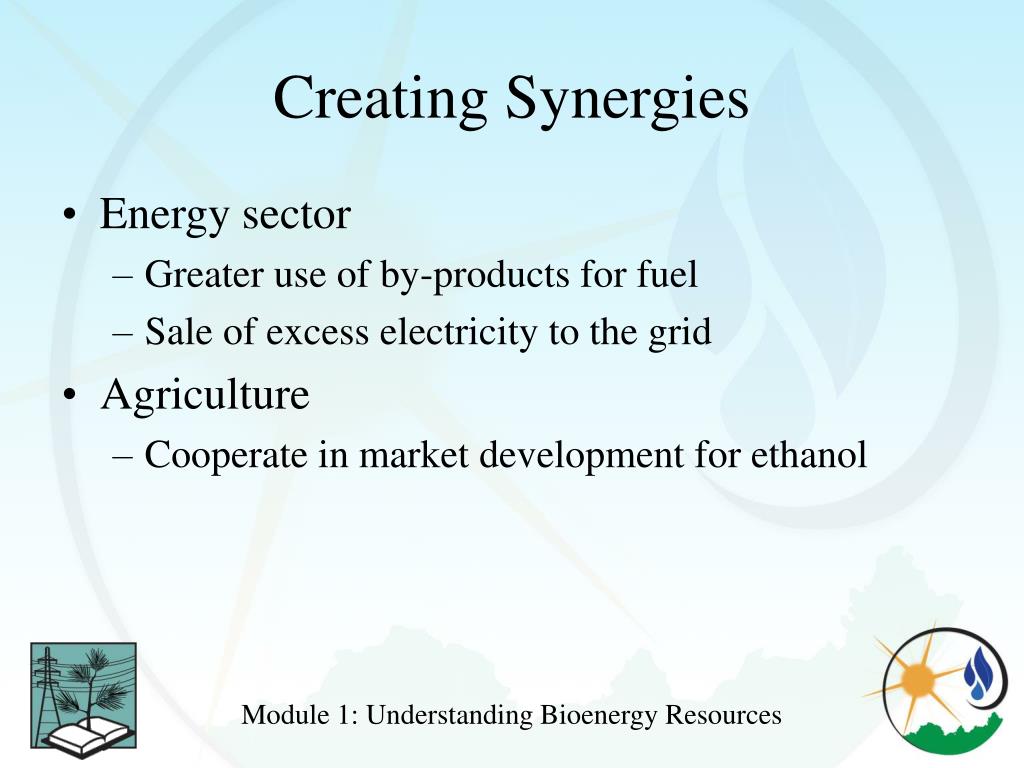 Creating Synergies

• Energy sector
– Greater use of by-products for fuel
– Sale of excess electricity to the grid
• Agriculture
– Cooperate in market development for ethanol

Module 1: Understanding Bioenergy Resources